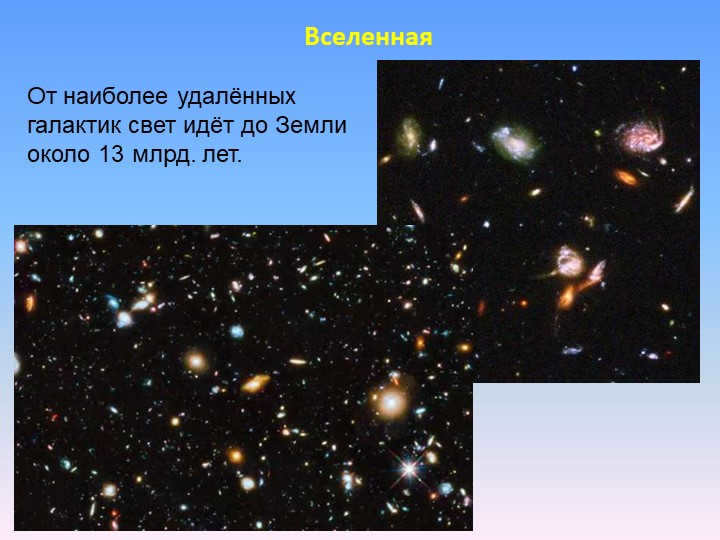 Вселенная

От наиболее удалённых галактик свет идёт до Земли около 13 млрд. лет.